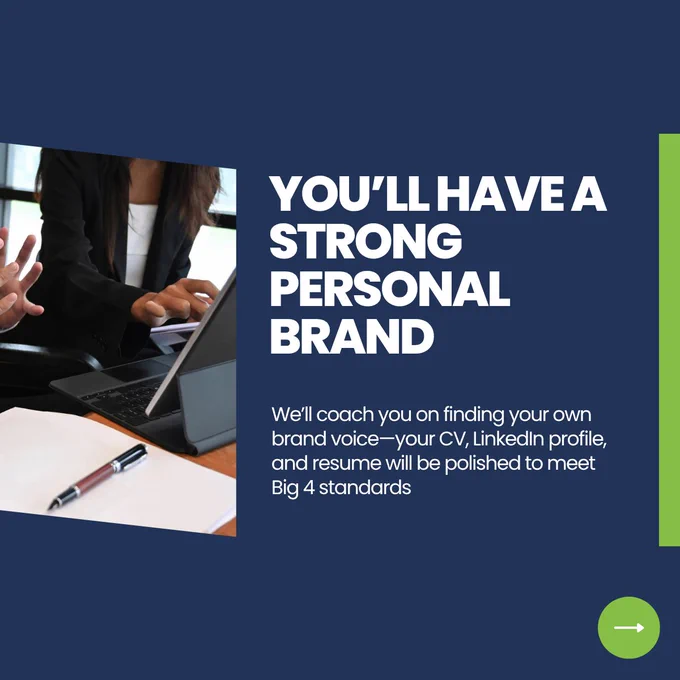 YOU'LL HAVE A STRONG PERSONAL BRAND

We'll coach you on finding your own brand voice—your CV, LinkedIn profile, and resume will be polished to meet Big 4 standards